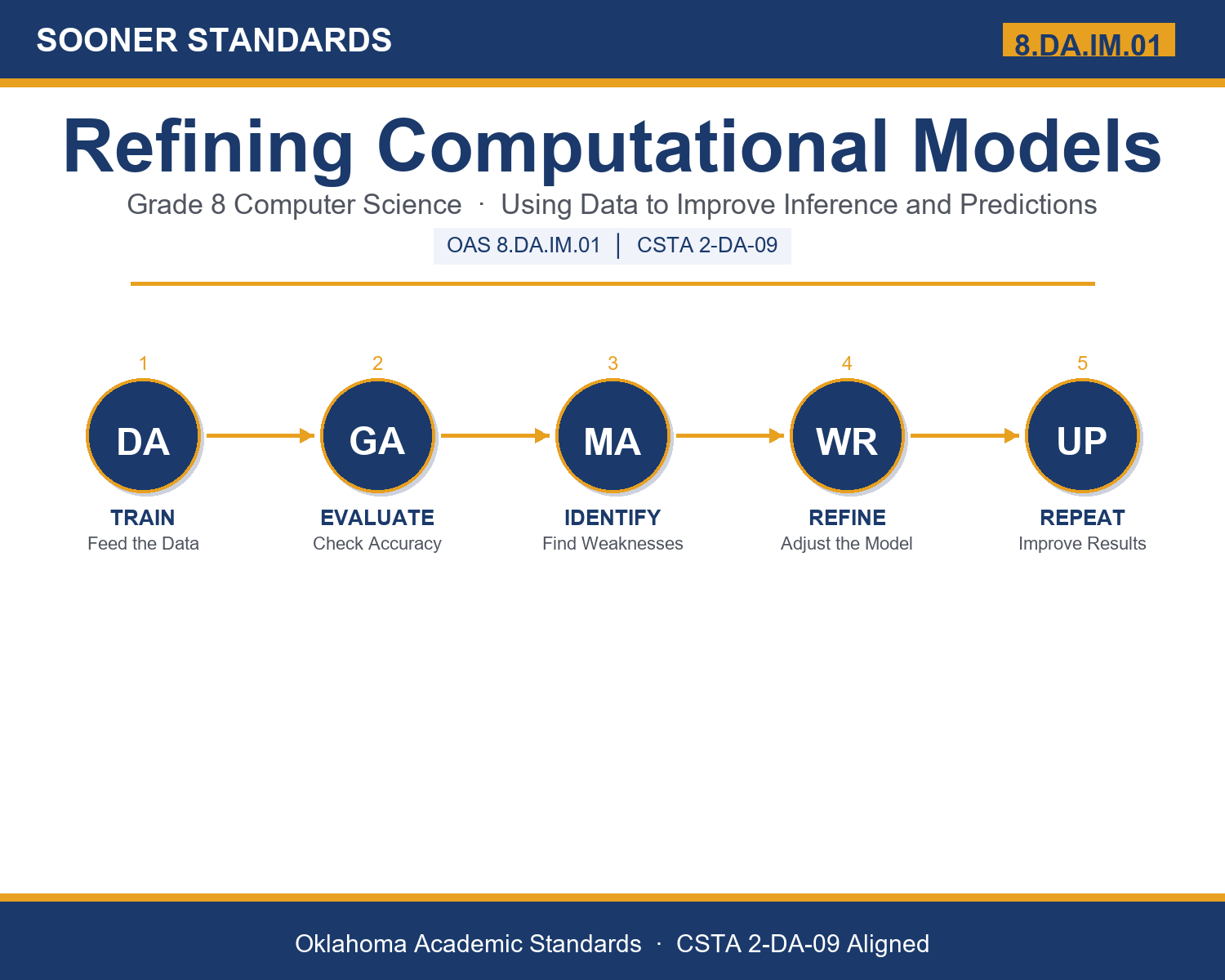 SOONER STANDARDS

8.DA.IM.01

Refining Computational Models

Grade 8 Computer Science · Using Data to Improve Inference and Predictions

OAS 8.DA.IM.01 | CSTA 2-DA-09

1
DA
TRAIN
Feed the Data

2
GA
EVALUATE
Check Accuracy

3
MA
IDENTIFY
Find Weaknesses

4
WR
REFINE
Adjust the Model

5
UP
REPEAT
Improve Results

Oklahoma Academic Standards · CSTA 2-DA-09 Aligned